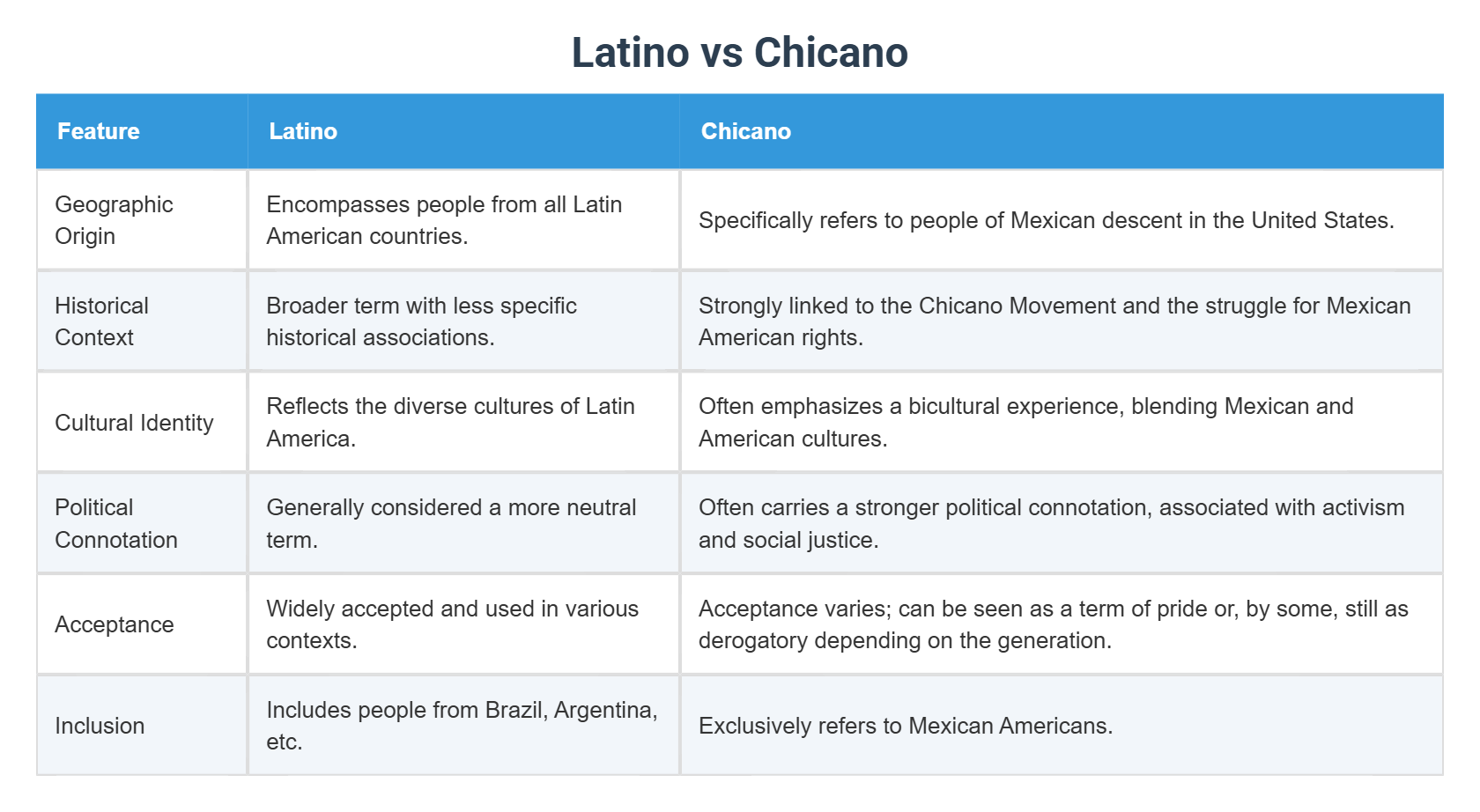 Latino vs Chicano

| Feature | Latino | Chicano |
|---|---|---|
| Geographic Origin | Encompasses people from all Latin American countries. | Specifically refers to people of Mexican descent in the United States. |
| Historical Context | Broader term with less specific historical associations. | Strongly linked to the Chicano Movement and the struggle for Mexican American rights. |
| Cultural Identity | Reflects the diverse cultures of Latin America. | Often emphasizes a bicultural experience, blending Mexican and American cultures. |
| Political Connotation | Generally considered a more neutral term. | Often carries a stronger political connotation, associated with activism and social justice. |
| Acceptance | Widely accepted and used in various contexts. | Acceptance varies; can be seen as a term of pride or, by some, still as derogatory depending on the generation. |
| Inclusion | Includes people from Brazil, Argentina, etc. | Exclusively refers to Mexican Americans. |